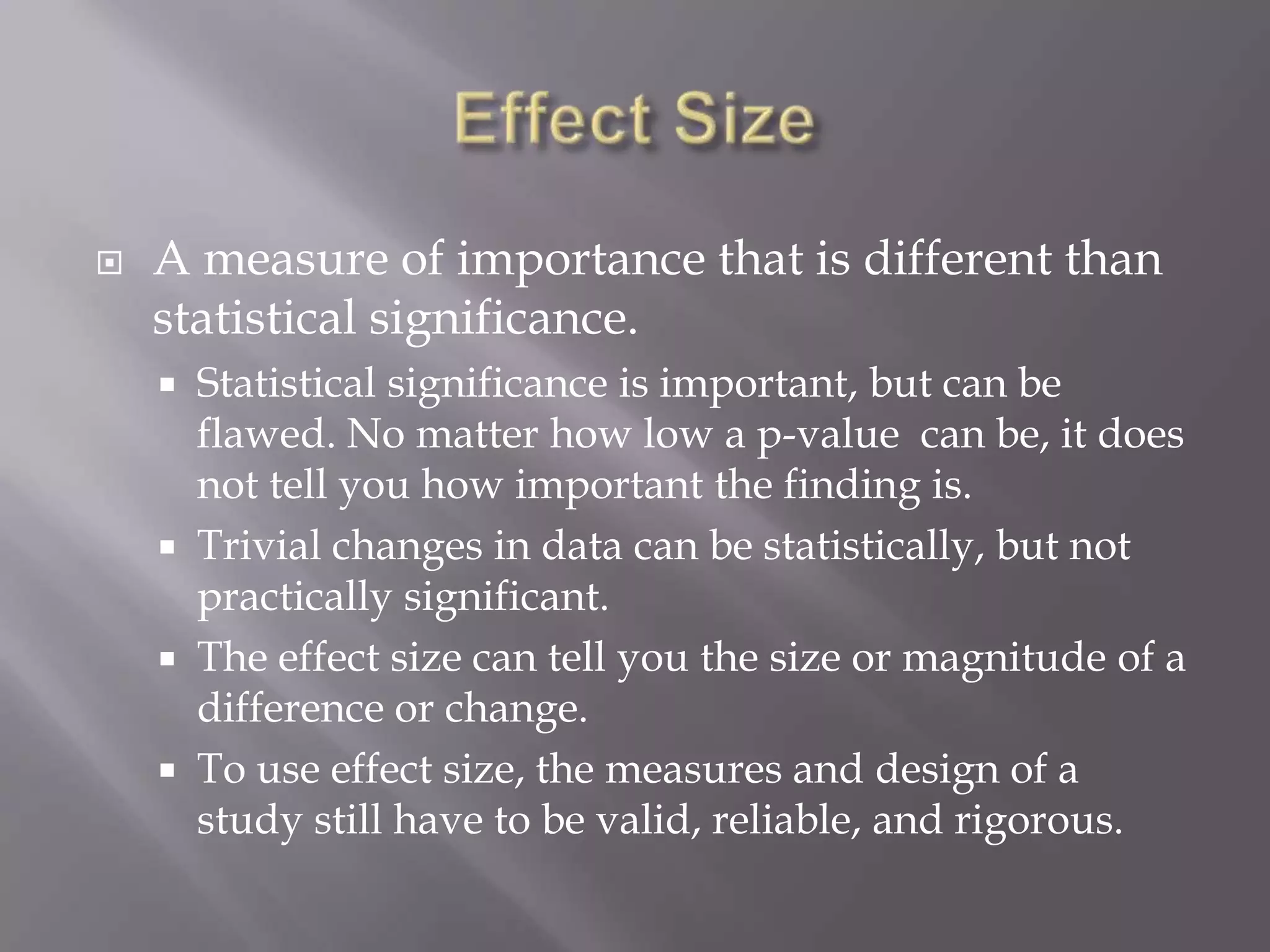 Effect Size

A measure of importance that is different than statistical significance.

Statistical significance is important, but can be flawed. No matter how low a p-value can be, it does not tell you how important the finding is.

Trivial changes in data can be statistically, but not practically significant.

The effect size can tell you the size or magnitude of a difference or change.

To use effect size, the measures and design of a study still have to be valid, reliable, and rigorous.